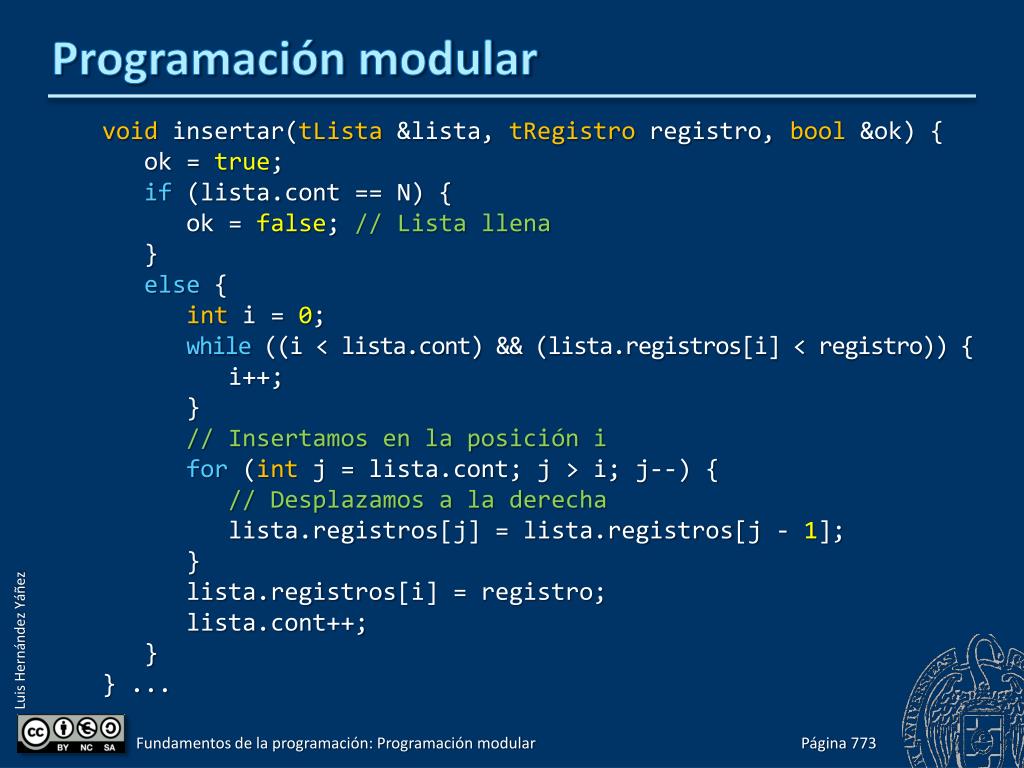 Programación modular

void insertar(tLista &lista, tRegistro registro, bool &ok) {
ok = true;
if (lista.cont == N) {
ok = false; // Lista llena
}
else {
int i = 0;
while ((i < lista.cont) && (lista.registros[i] < registro)) {
i++;
}
// Insertamos en la posición i
for (int j = lista.cont; j > i; j--) {
// Desplazamos a la derecha
lista.registros[j] = lista.registros[j - 1];
}
lista.registros[i] = registro;
lista.cont++;
}
} ...

Luis Hernández Yáñez

BY NC SA

Fundamentos de la programación: Programación modular

Página 773